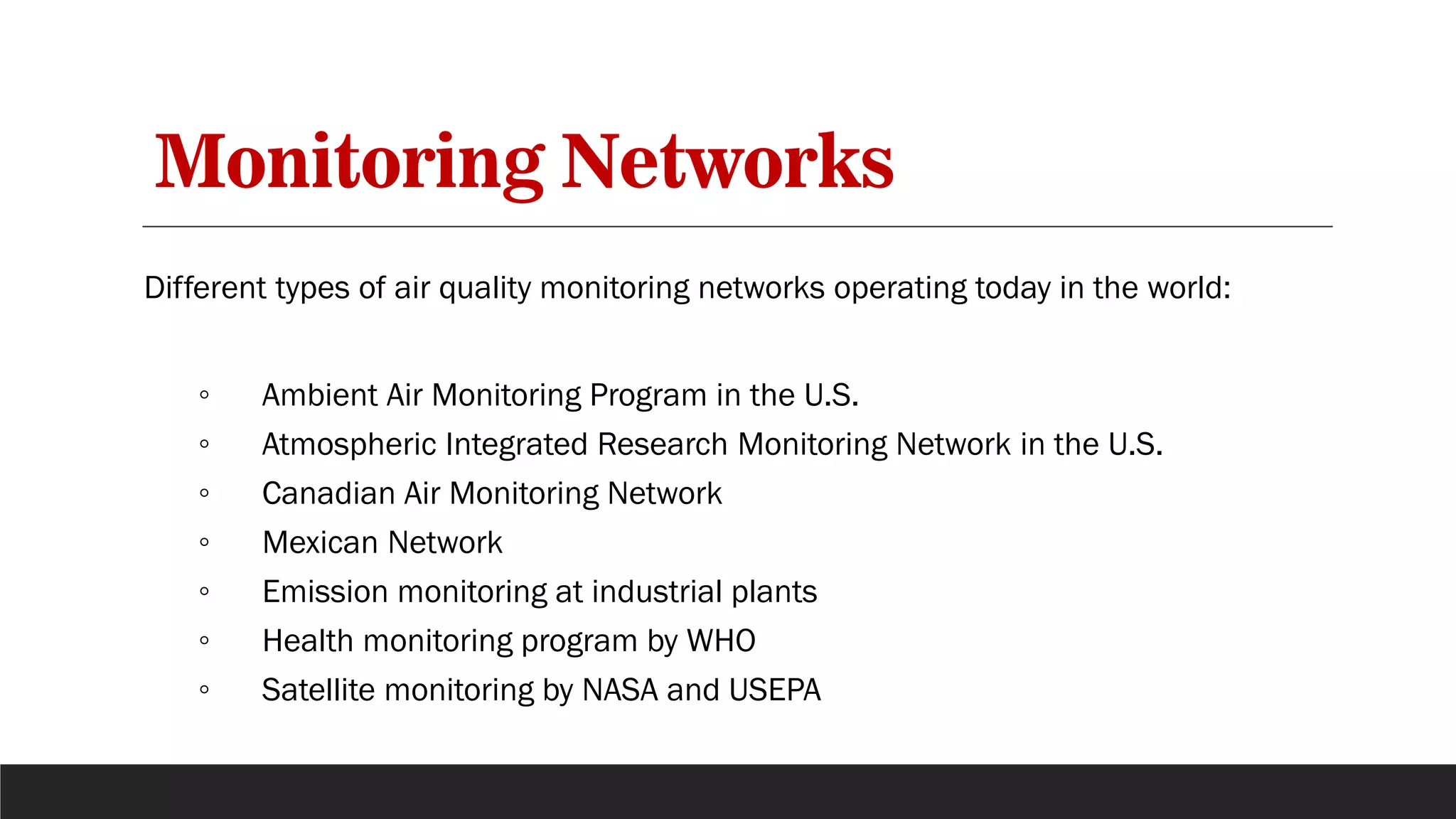 Monitoring Networks

Different types of air quality monitoring networks operating today in the world:

◦ Ambient Air Monitoring Program in the U.S.
◦ Atmospheric Integrated Research Monitoring Network in the U.S.
◦ Canadian Air Monitoring Network
◦ Mexican Network
◦ Emission monitoring at industrial plants
◦ Health monitoring program by WHO
◦ Satellite monitoring by NASA and USEPA